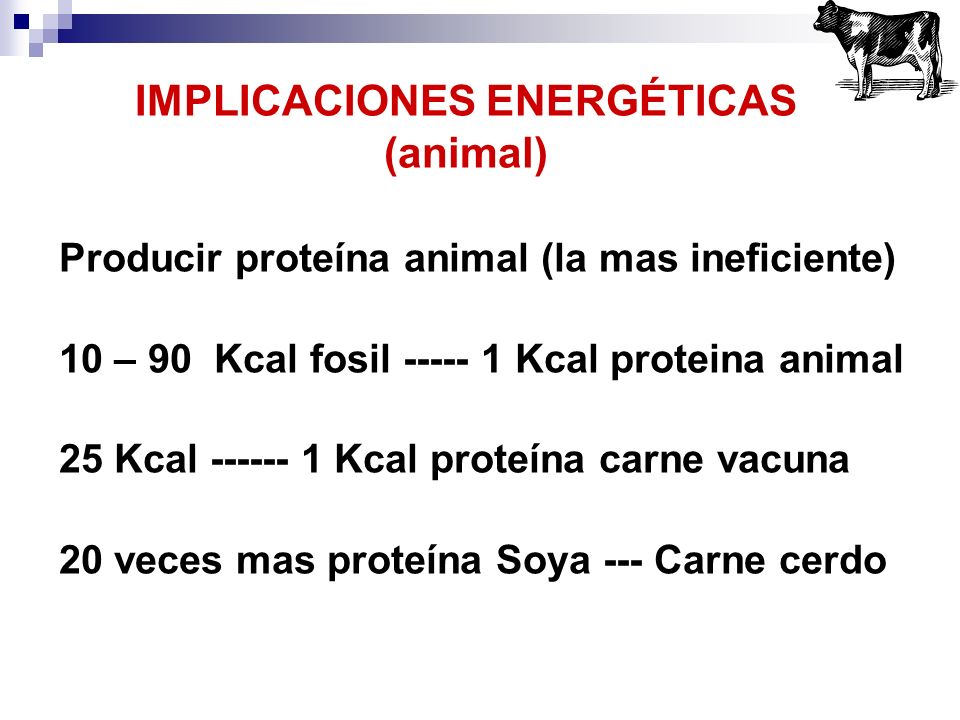 IMPLICACIONES ENERGÉTICAS
(animal)

Producir proteína animal (la mas ineficiente)

10 – 90 Kcal fosil ----- 1 Kcal proteina animal

25 Kcal ------ 1 Kcal proteína carne vacuna

20 veces mas proteína Soya --- Carne cerdo